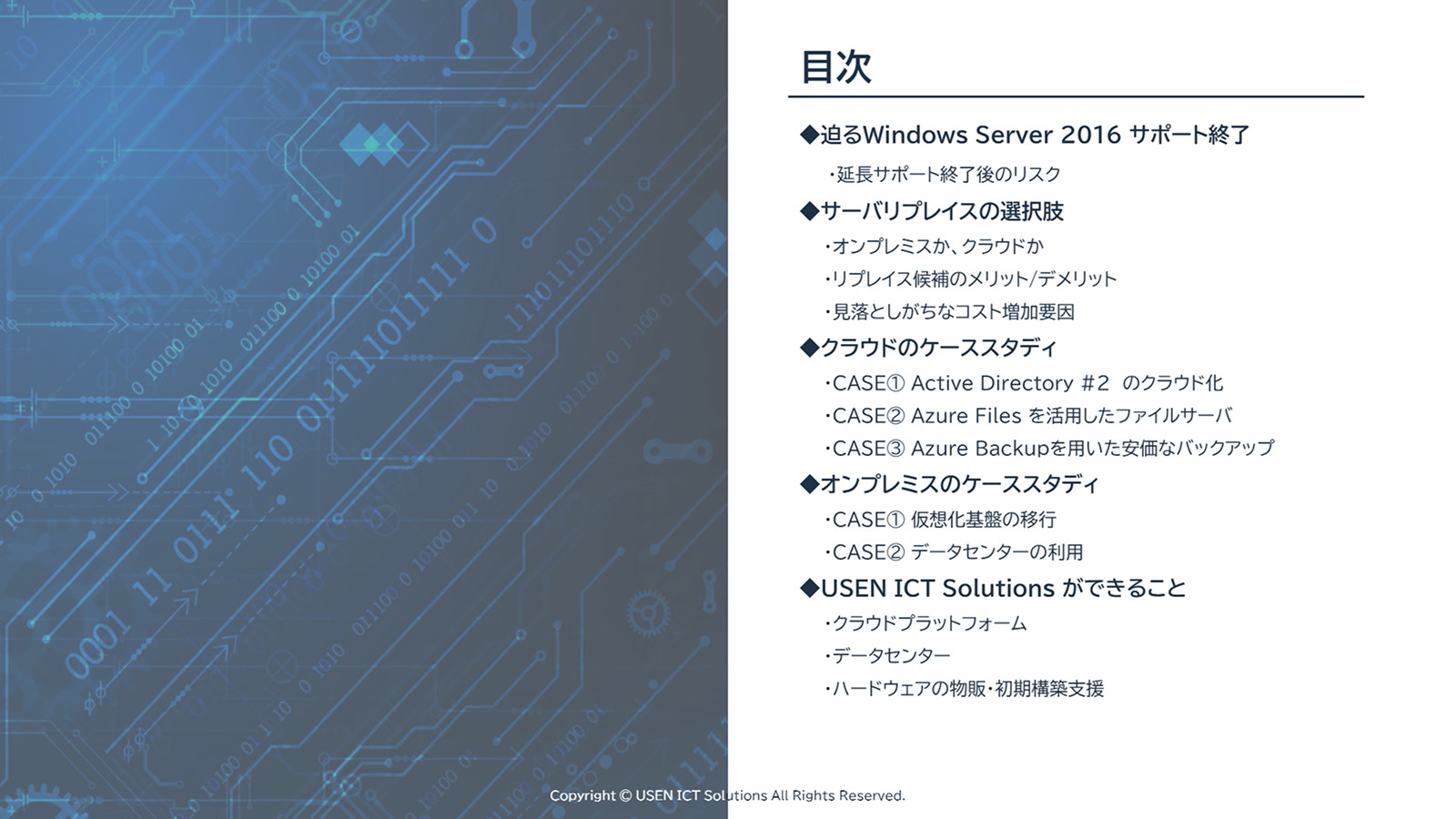 目次

◆迫るWindows Server 2016 サポート終了

・延長サポート終了後のリスク

◆サーバリプレイスの選択肢

・オンプレミスか、クラウドか

・リプレイス候補のメリット/デメリット

・見落としがちなコスト増加要因

◆クラウドのケーススタディ

・CASE① Active Directory #2 のクラウド化

・CASE② Azure Files を活用したファイルサーバ

・CASE③ Azure Backupを用いた安価なバックアップ

◆オンプレミスのケーススタディ

・CASE① 仮想化基盤の移行

・CASE② データセンターの利用

◆USEN ICT Solutions ができること

・クラウドプラットフォーム

・データセンター

・ハードウェアの物販・初期構築支援

Copyright © USEN ICT Solutions All Rights Reserved.